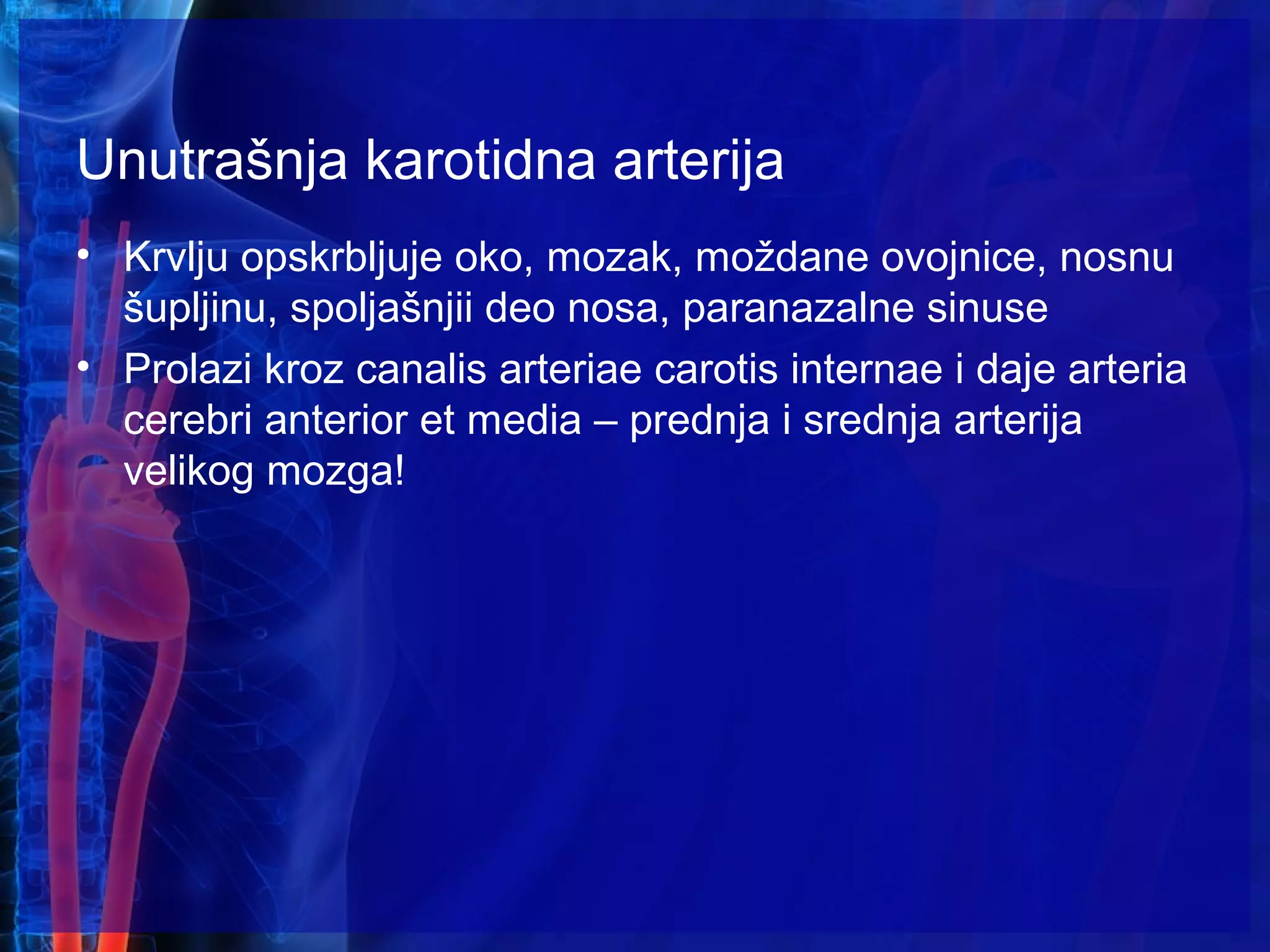 Unutrašnja karotidna arterija

• Krvlju opskrbljuje oko, mozak, moždane ovojnice, nosnu šupljinu, spoljašnjii deo nosa, paranazalne sinuse
• Prolazi kroz canalis arteriae carotis internae i daje arteria cerebri anterior et media – prednja i srednja arterija velikog mozga!